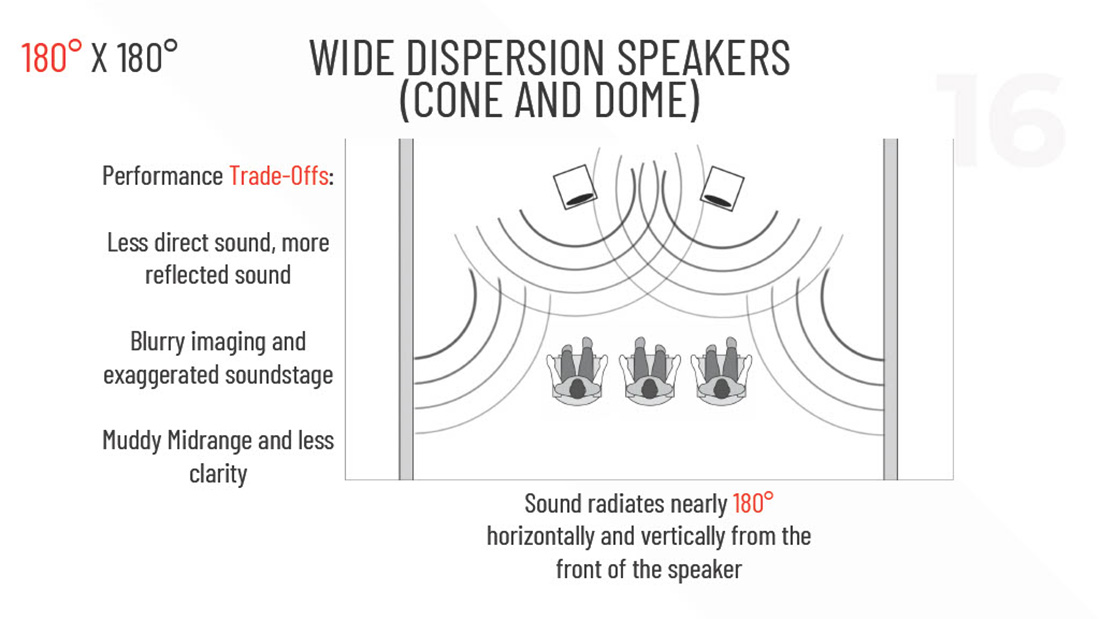 180° X 180°

WIDE DISPERSION SPEAKERS (CONE AND DOME)

16

Performance Trade-Offs:

Less direct sound, more reflected sound

Blurry imaging and exaggerated soundstage

Muddy Midrange and less clarity

Sound radiates nearly 180° horizontally and vertically from the front of the speaker